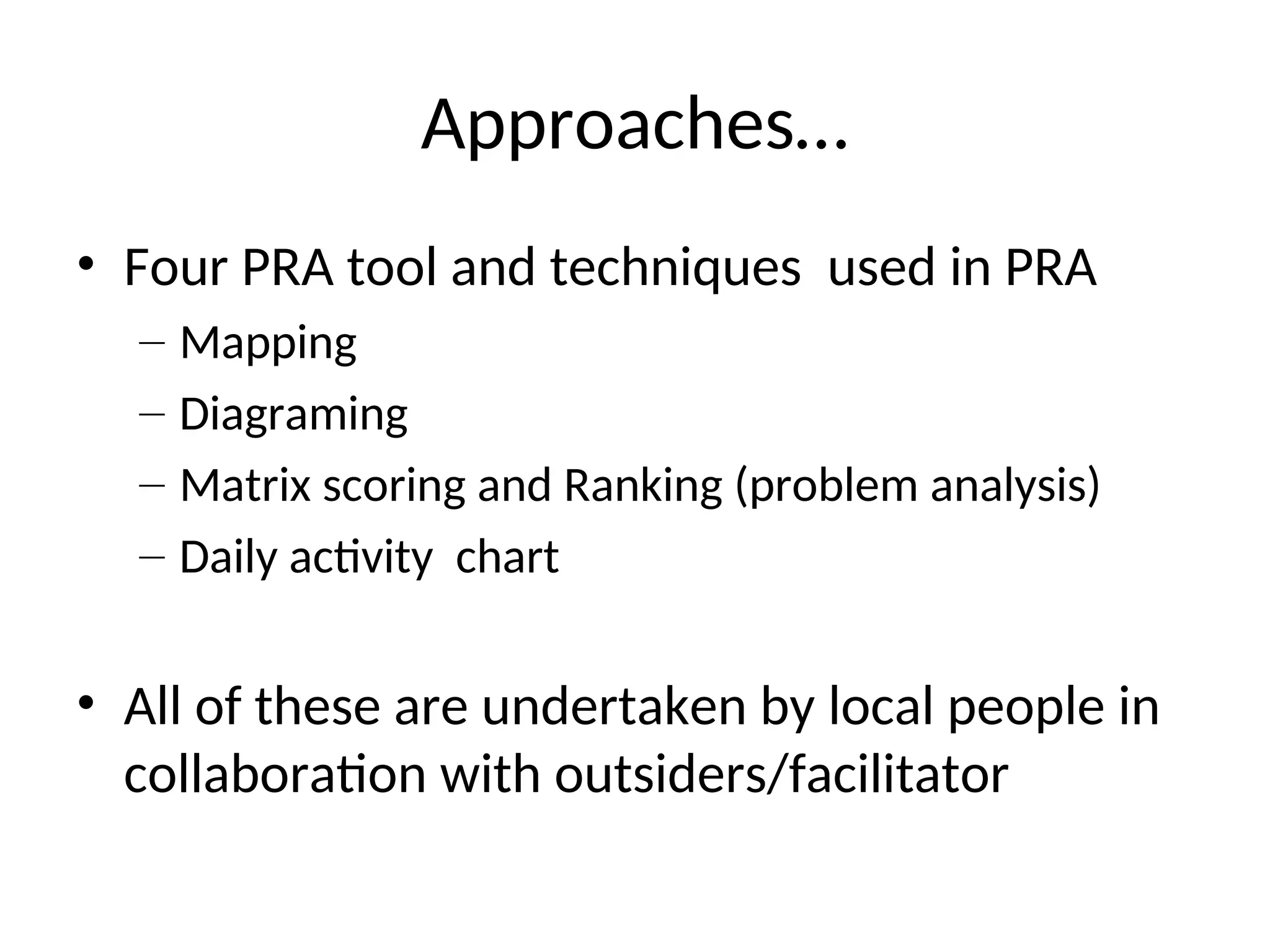 Approaches…

• Four PRA tool and techniques used in PRA
– Mapping
– Diagraming
– Matrix scoring and Ranking (problem analysis)
– Daily activity chart

• All of these are undertaken by local people in collaboration with outsiders/facilitator